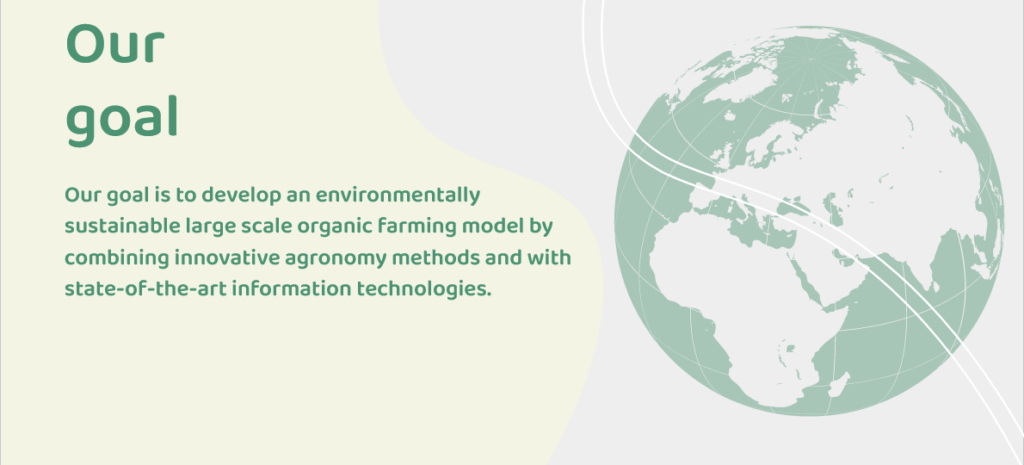 Our goal

Our goal is to develop an environmentally sustainable large scale organic farming model by combining innovative agronomy methods and with state-of-the-art information technologies.